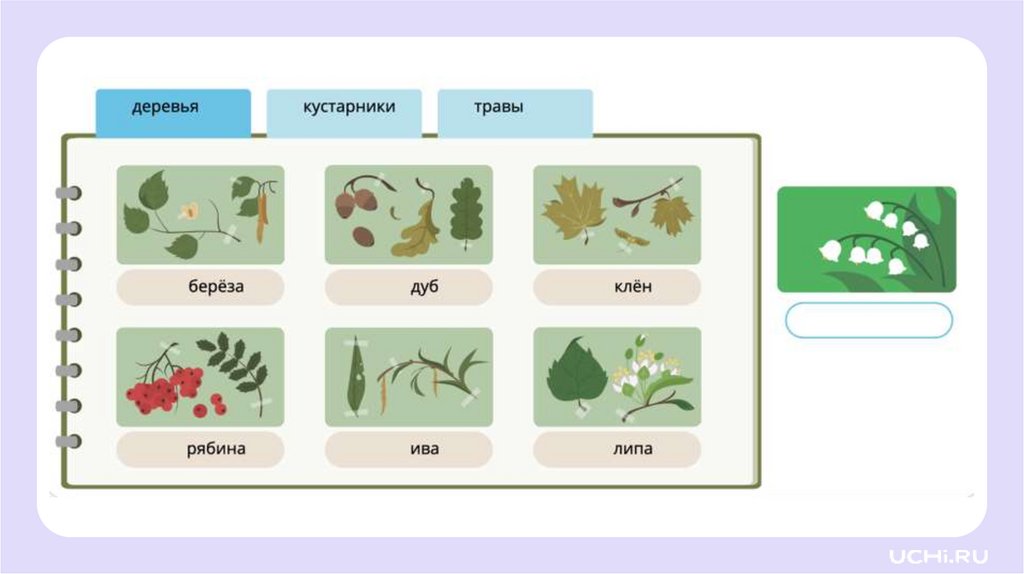 деревья

кустарники

травы

берёза

дуб

клён

рябина

ива

липа

UCHi.RU